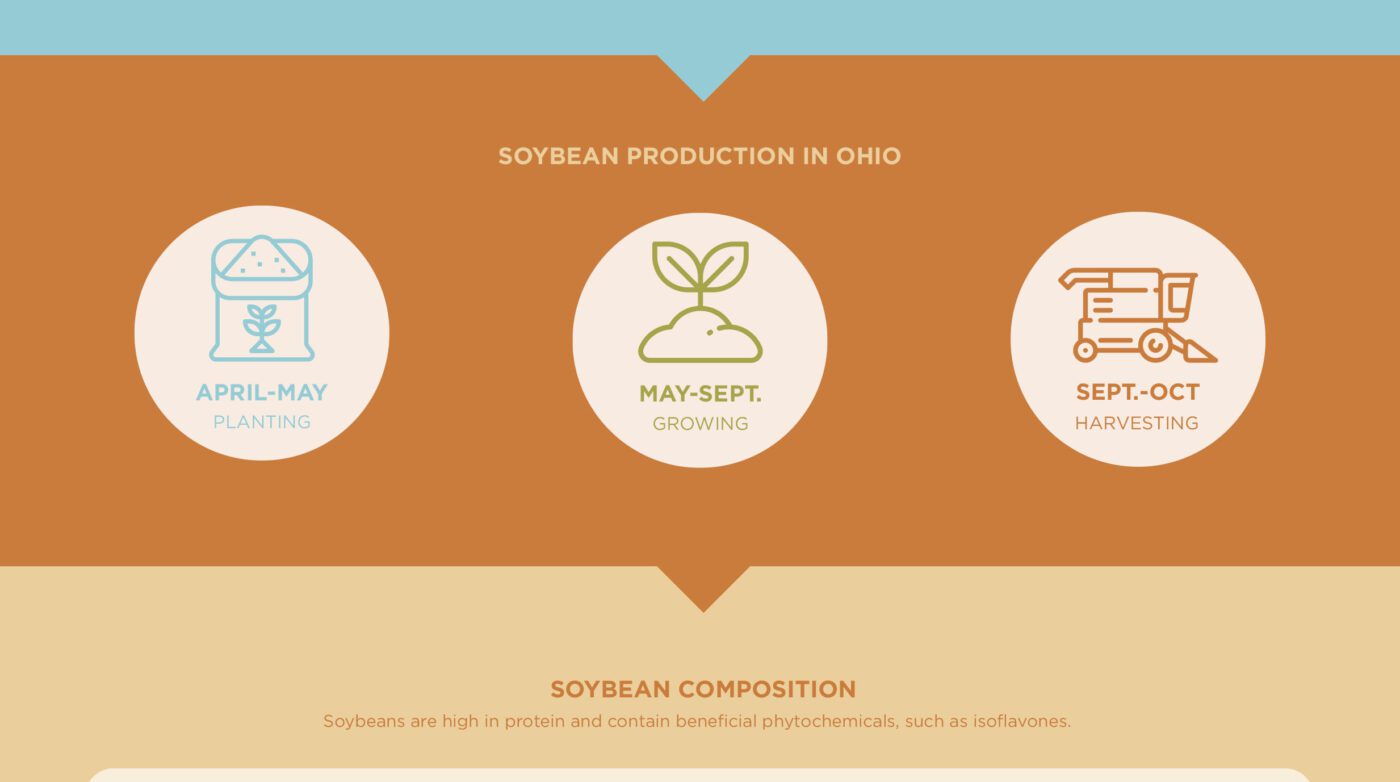 SOYBEAN PRODUCTION IN OHIO

APRIL-MAY
PLANTING

MAY-SEPT.
GROWING

SEPT.-OCT
HARVESTING

SOYBEAN COMPOSITION

Soybeans are high in protein and contain beneficial phytochemicals, such as isoflavones.